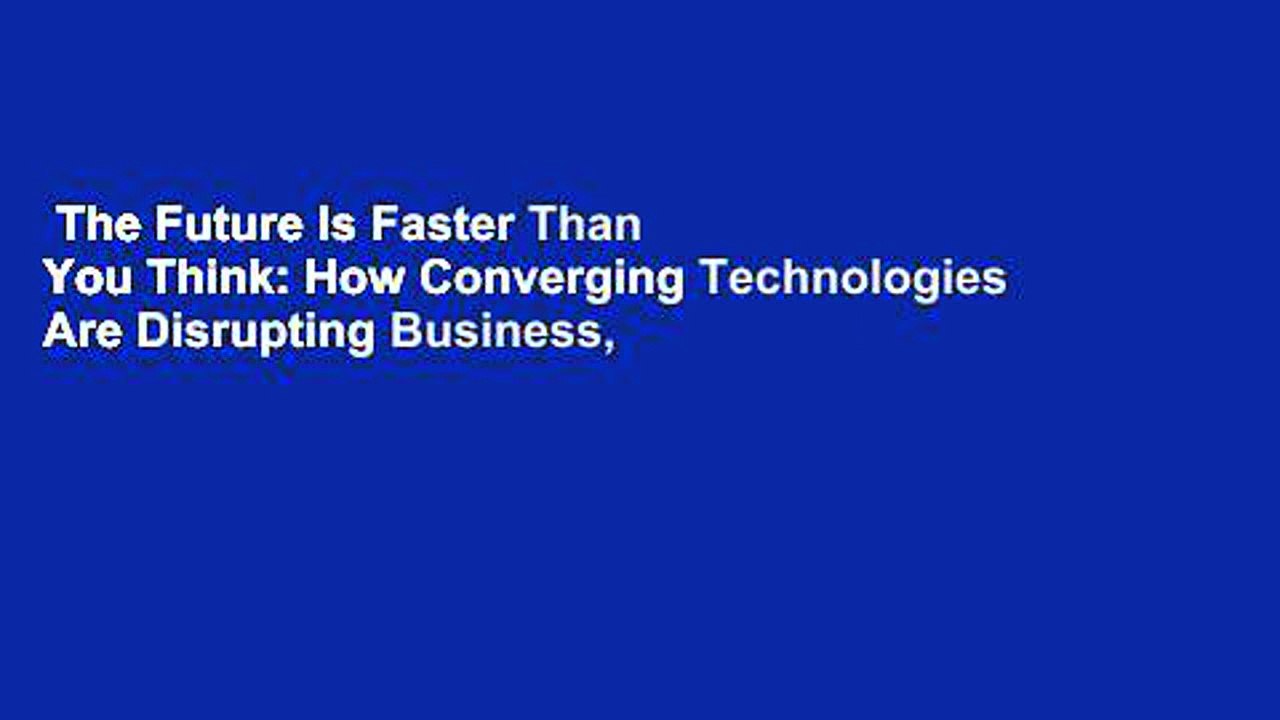 The Future Is Faster Than You Think: How Converging Technologies Are Disrupting Business,